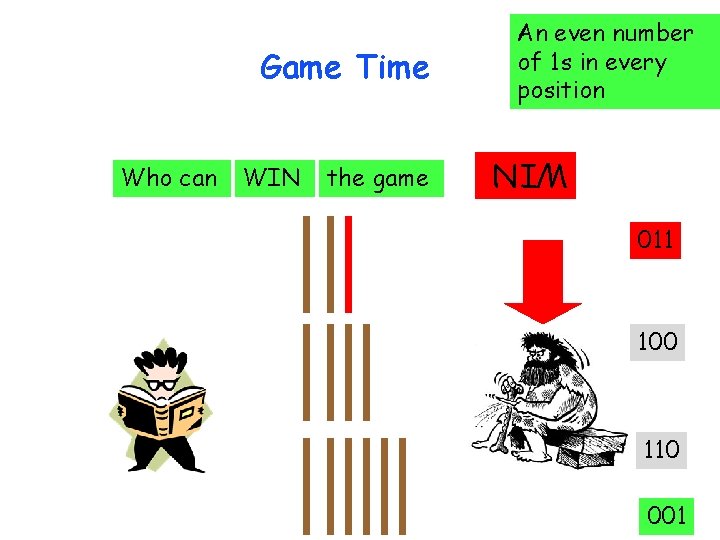 Game Time

An even number of 1s in every position

Who can WIN the game

NIM

011

100

110

001